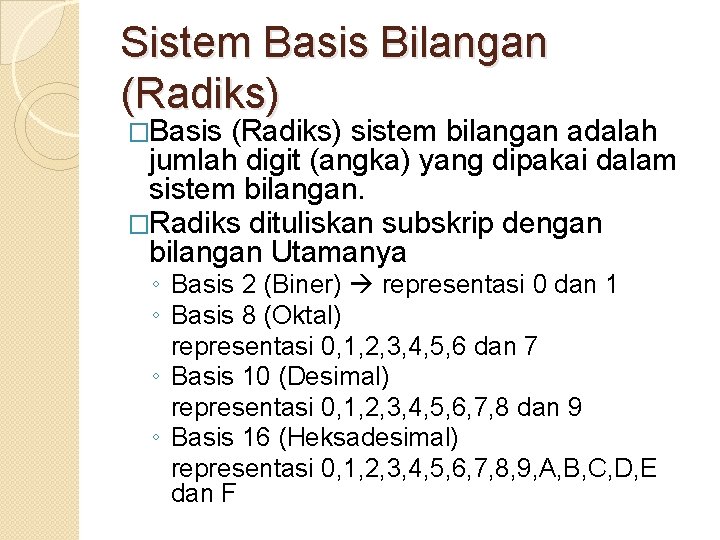 Sistem Basis Bilangan (Radiks)

□Basis (Radiks) sistem bilangan adalah jumlah digit (angka) yang dipakai dalam sistem bilangan.

□Radiks dituliskan subskrip dengan bilangan Utamanya

◦ Basis 2 (Biner) → representasi 0 dan 1
◦ Basis 8 (Oktal) representasi 0,1,2,3,4,5,6 dan 7
◦ Basis 10 (Desimal) representasi 0,1,2,3,4,5,6,7,8 dan 9
◦ Basis 16 (Heksadesimal) representasi 0,1,2,3,4,5,6,7,8,9,A,B,C,D,E dan F